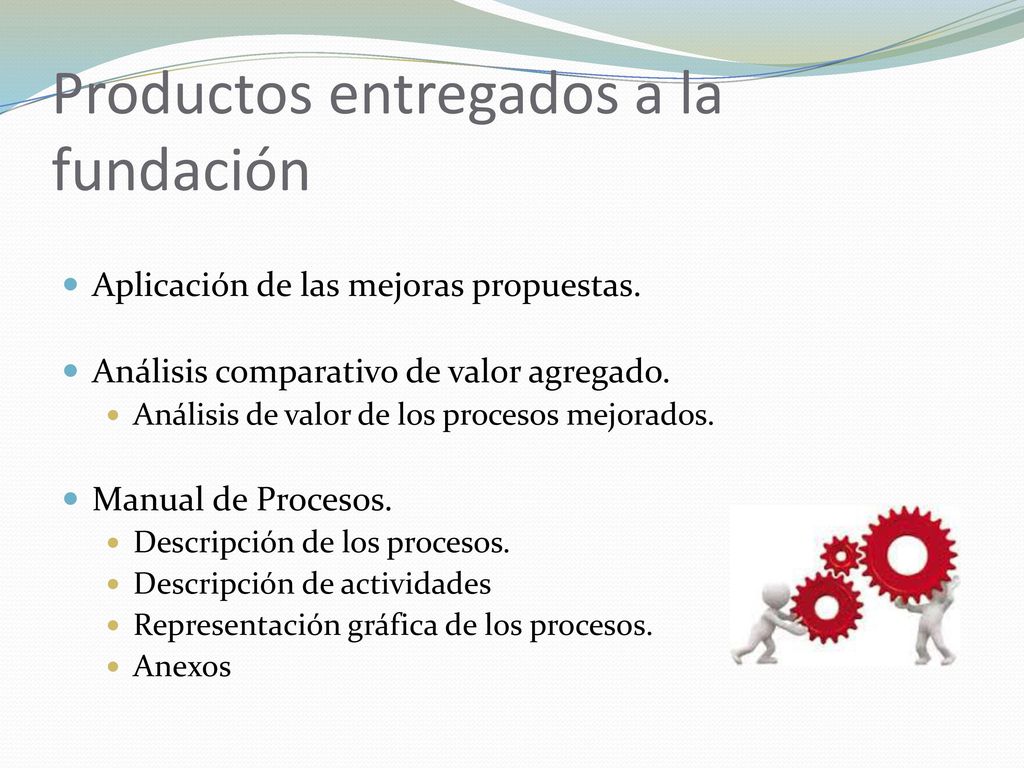 Productos entregados a la fundación

Aplicación de las mejoras propuestas.

Análisis comparativo de valor agregado.
Análisis de valor de los procesos mejorados.

Manual de Procesos.
Descripción de los procesos.
Descripción de actividades
Representación gráfica de los procesos.
Anexos